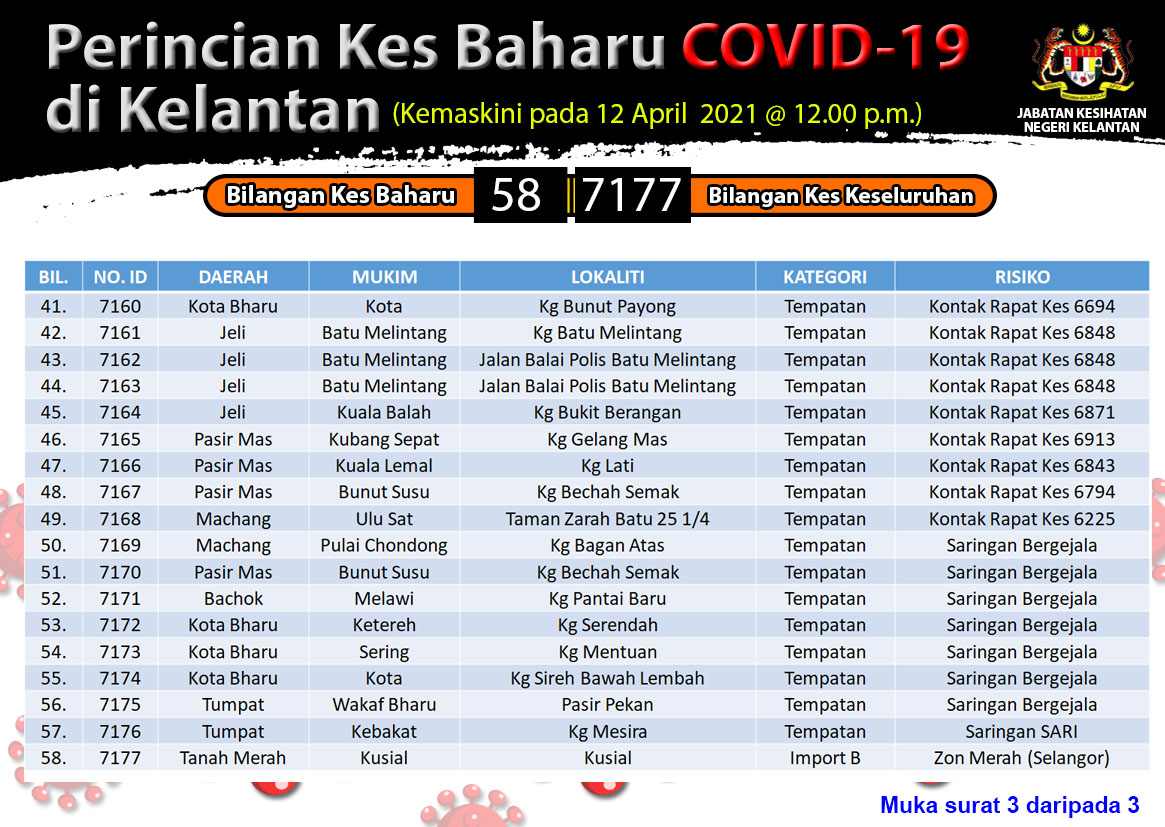 Perincian Kes Baharu COVID-19 di Kelantan (Kemaskini pada 12 April 2021 @ 12.00 p.m.)

JABATAN KESIHATAN NEGERI KELANTAN

Bilangan Kes Baharu 58 7177 Bilangan Kes Keseluruhan

| BIL. | NO. ID | DAERAH | MUKIM | LOKALITI | KATEGORI | RISIKO |
|---|---|---|---|---|---|---|
| 41. | 7160 | Kota Bharu | Kota | Kg Bunut Payong | Tempatan | Kontak Rapat Kes 6694 |
| 42. | 7161 | Jeli | Batu Melintang | Kg Batu Melintang | Tempatan | Kontak Rapat Kes 6848 |
| 43. | 7162 | Jeli | Batu Melintang | Jalan Balai Polis Batu Melintang | Tempatan | Kontak Rapat Kes 6848 |
| 44. | 7163 | Jeli | Batu Melintang | Jalan Balai Polis Batu Melintang | Tempatan | Kontak Rapat Kes 6848 |
| 45. | 7164 | Jeli | Kuala Balah | Kg Bukit Berangan | Tempatan | Kontak Rapat Kes 6871 |
| 46. | 7165 | Pasir Mas | Kubang Sepat | Kg Gelang Mas | Tempatan | Kontak Rapat Kes 6913 |
| 47. | 7166 | Pasir Mas | Kuala Lemal | Kg Lati | Tempatan | Kontak Rapat Kes 6843 |
| 48. | 7167 | Pasir Mas | Bunut Susu | Kg Bechah Semak | Tempatan | Kontak Rapat Kes 6794 |
| 49. | 7168 | Machang | Ulu Sat | Taman Zarah Batu 25 1/4 | Tempatan | Kontak Rapat Kes 6225 |
| 50. | 7169 | Machang | Pulai Chondong | Kg Bagan Atas | Tempatan | Saringan Bergejala |
| 51. | 7170 | Pasir Mas | Bunut Susu | Kg Bechah Semak | Tempatan | Saringan Bergejala |
| 52. | 7171 | Bachok | Melawi | Kg Pantai Baru | Tempatan | Saringan Bergejala |
| 53. | 7172 | Kota Bharu | Ketereh | Kg Serendah | Tempatan | Saringan Bergejala |
| 54. | 7173 | Kota Bharu | Sering | Kg Mentuan | Tempatan | Saringan Bergejala |
| 55. | 7174 | Kota Bharu | Kota | Kg Sireh Bawah Lembah | Tempatan | Saringan Bergejala |
| 56. | 7175 | Tumpat | Wakaf Bharu | Pasir Pekan | Tempatan | Saringan Bergejala |
| 57. | 7176 | Tumpat | Kebakat | Kg Mesira | Tempatan | Saringan SARI |
| 58. | 7177 | Tanah Merah | Kusial | Kusial | Import B | Zon Merah (Selangor) |

Muka surat 3 daripada 3